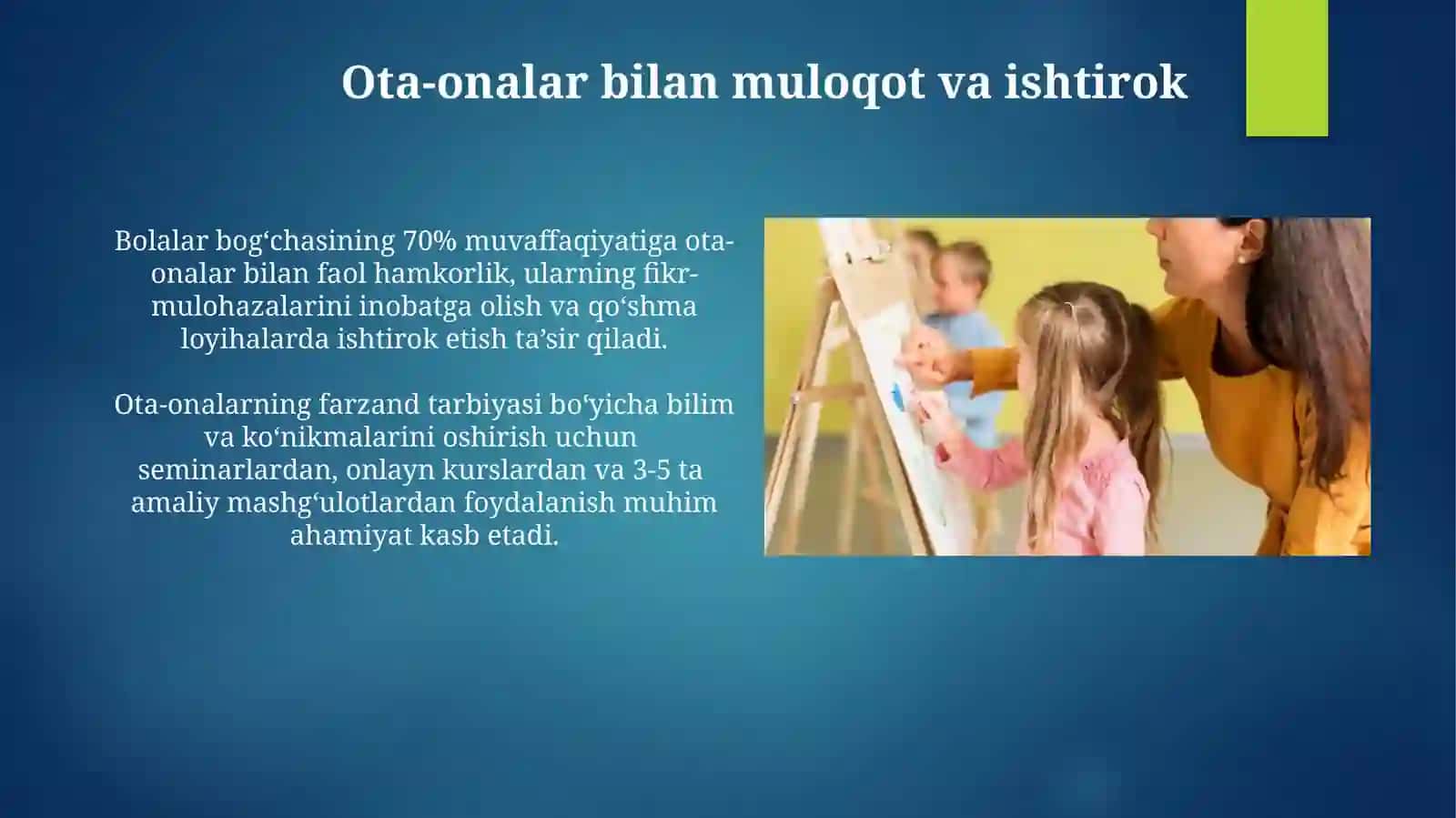 Ota-onalar bilan muloqot va ishtirok

Bolalar bog‘chasining 70% muvaffaqiyatiga ota-onalar bilan faol hamkorlik, ularning fikr-mulohazalarini inobatga olish va qo‘shma loyihalarda ishtirok etish ta’sir qiladi.

Ota-onalarning farzand tarbiyasi bo‘yicha bilim va ko‘nikmalarini oshirish uchun seminarlardan, onlayn kurslardan va 3-5 ta amaliy mashg‘ulotlardan foydalanish muhim ahamiyat kasb etadi.